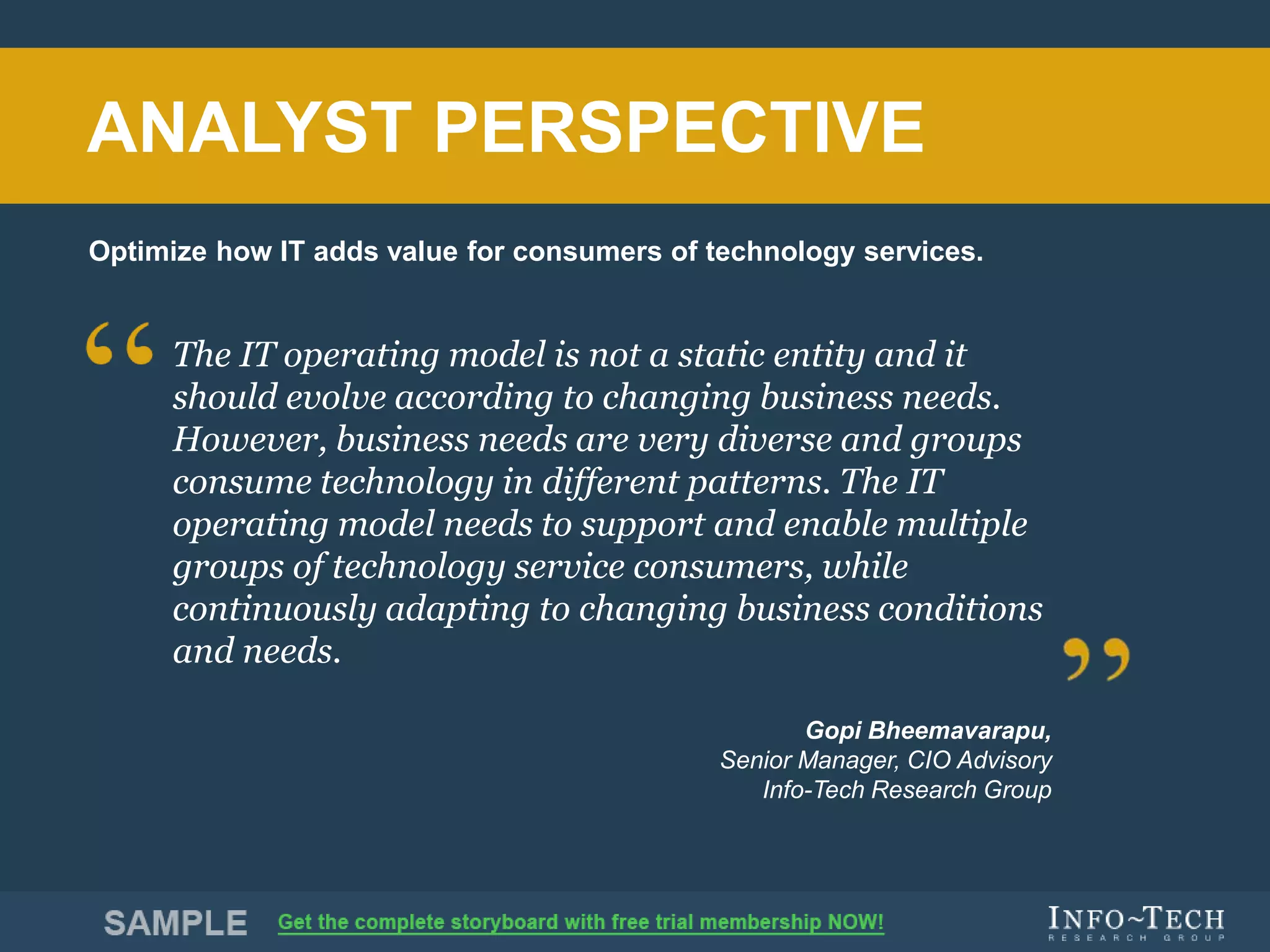 ANALYST PERSPECTIVE

Optimize how IT adds value for consumers of technology services.

“ The IT operating model is not a static entity and it should evolve according to changing business needs. However, business needs are very diverse and groups consume technology in different patterns. The IT operating model needs to support and enable multiple groups of technology service consumers, while continuously adapting to changing business conditions and needs. ”

Gopi Bheemavarapu,
Senior Manager, CIO Advisory
Info-Tech Research Group

SAMPLE Get the complete storyboard with free trial membership NOW!

INFO~TECH
RESEARCH GROUP